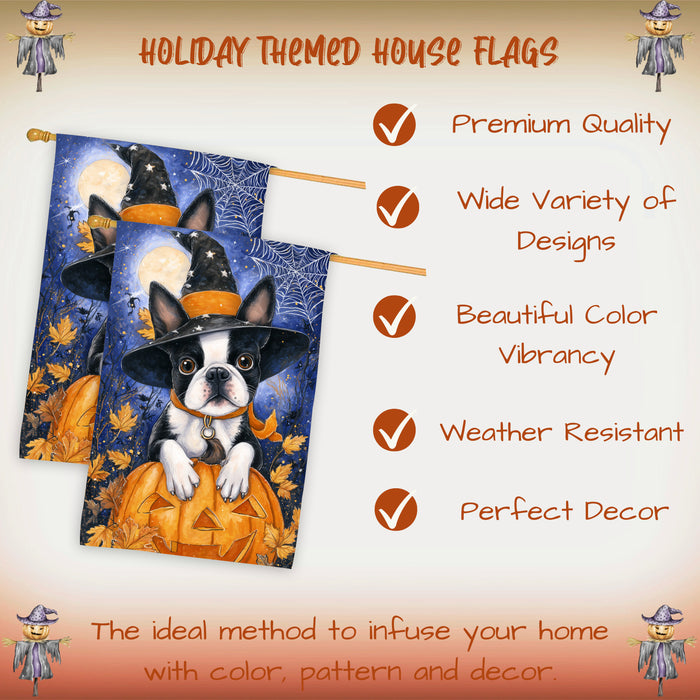 HOLIDAY THEMED HOUSE FLAGS

Premium Quality

Wide Variety of Designs

Beautiful Color Vibrancy

Weather Resistant

Perfect Decor

The ideal method to infuse your home with color, pattern and decor.